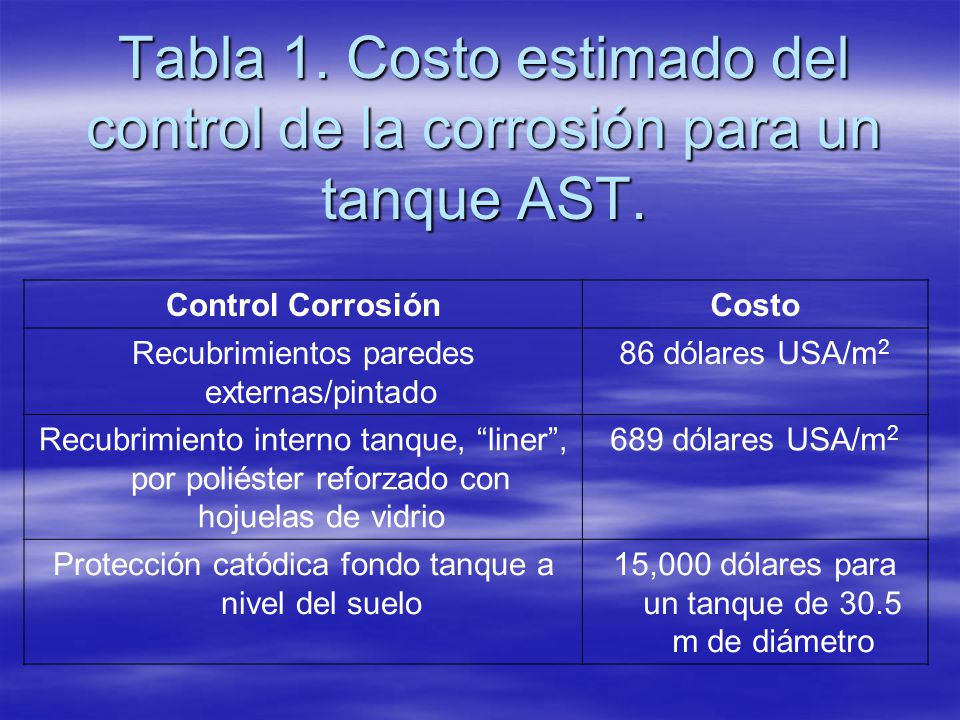 Tabla 1. Costo estimado del control de la corrosión para un tanque AST.

| Control Corrosión | Costo |
|---|---|
| Recubrimientos paredes externas/pintado | 86 dólares USA/m$^2$ |
| Recubrimiento interno tanque, “liner”, por poliéster reforzado con hojuelas de vidrio | 689 dólares USA/m$^2$ |
| Protección catódica fondo tanque a nivel del suelo | 15,000 dólares para un tanque de 30.5 m de diámetro |